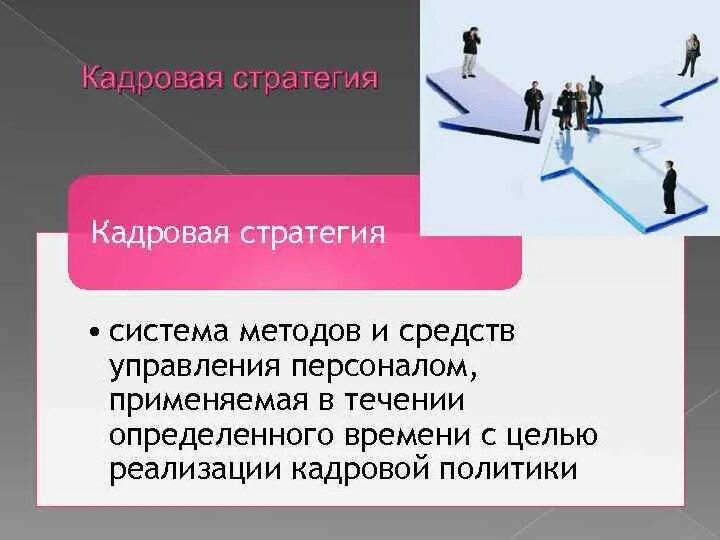 Кадровая стратегия

Кадровая стратегия

• система методов и средств управления персоналом, применяемая в течении определенного времени с целью реализации кадровой политики